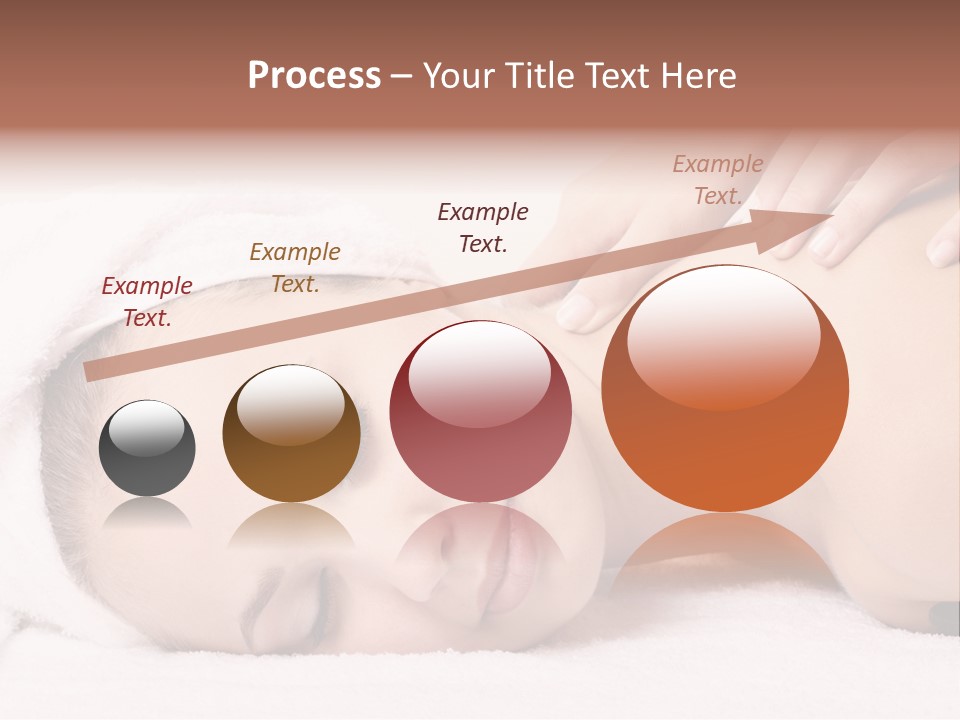 Process – Your Title Text Here

Example Text.

Example Text.

Example Text.

Example Text.